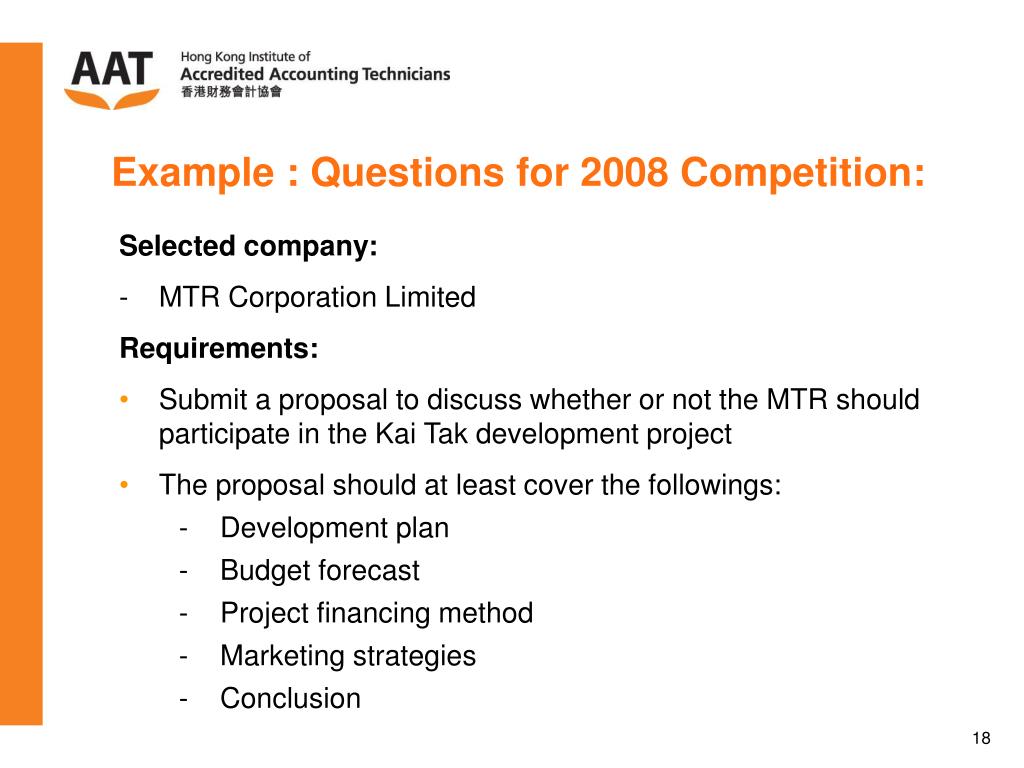 AAT
Hong Kong Institute of
Accredited Accounting Technicians
香港財務會計協會

Example : Questions for 2008 Competition:

Selected company:

- MTR Corporation Limited

Requirements:

• Submit a proposal to discuss whether or not the MTR should participate in the Kai Tak development project

• The proposal should at least cover the followings:
- Development plan
- Budget forecast
- Project financing method
- Marketing strategies
- Conclusion

18